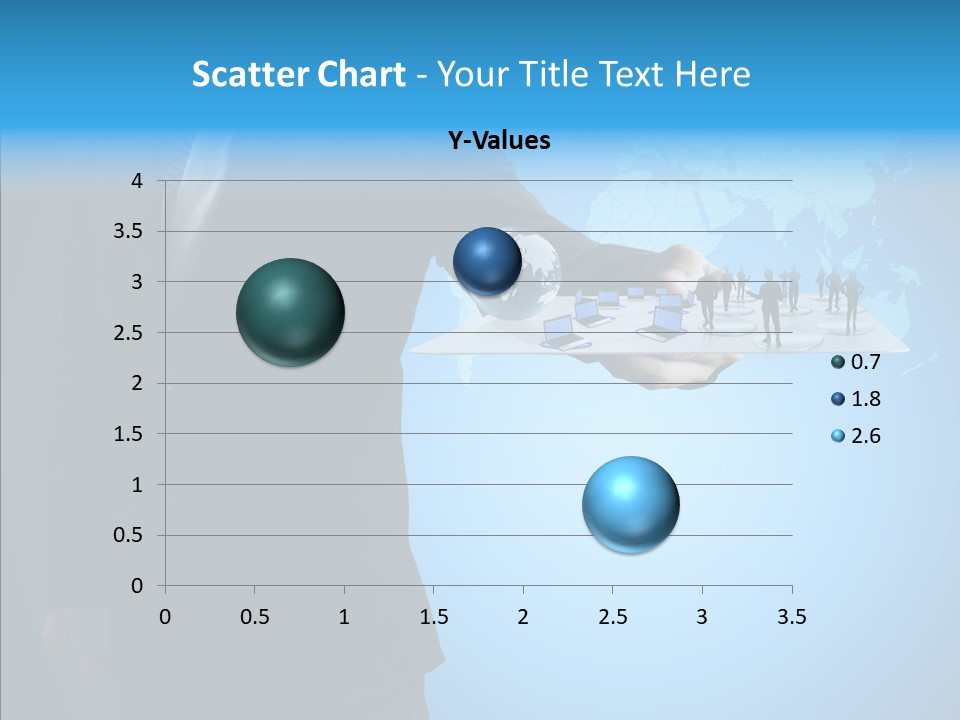 Scatter Chart - Your Title Text Here

Y-Values

4
3.5
3
2.5
2
1.5
1
0.5
0

0 0.5 1 1.5 2 2.5 3 3.5

0.7
1.8
2.6